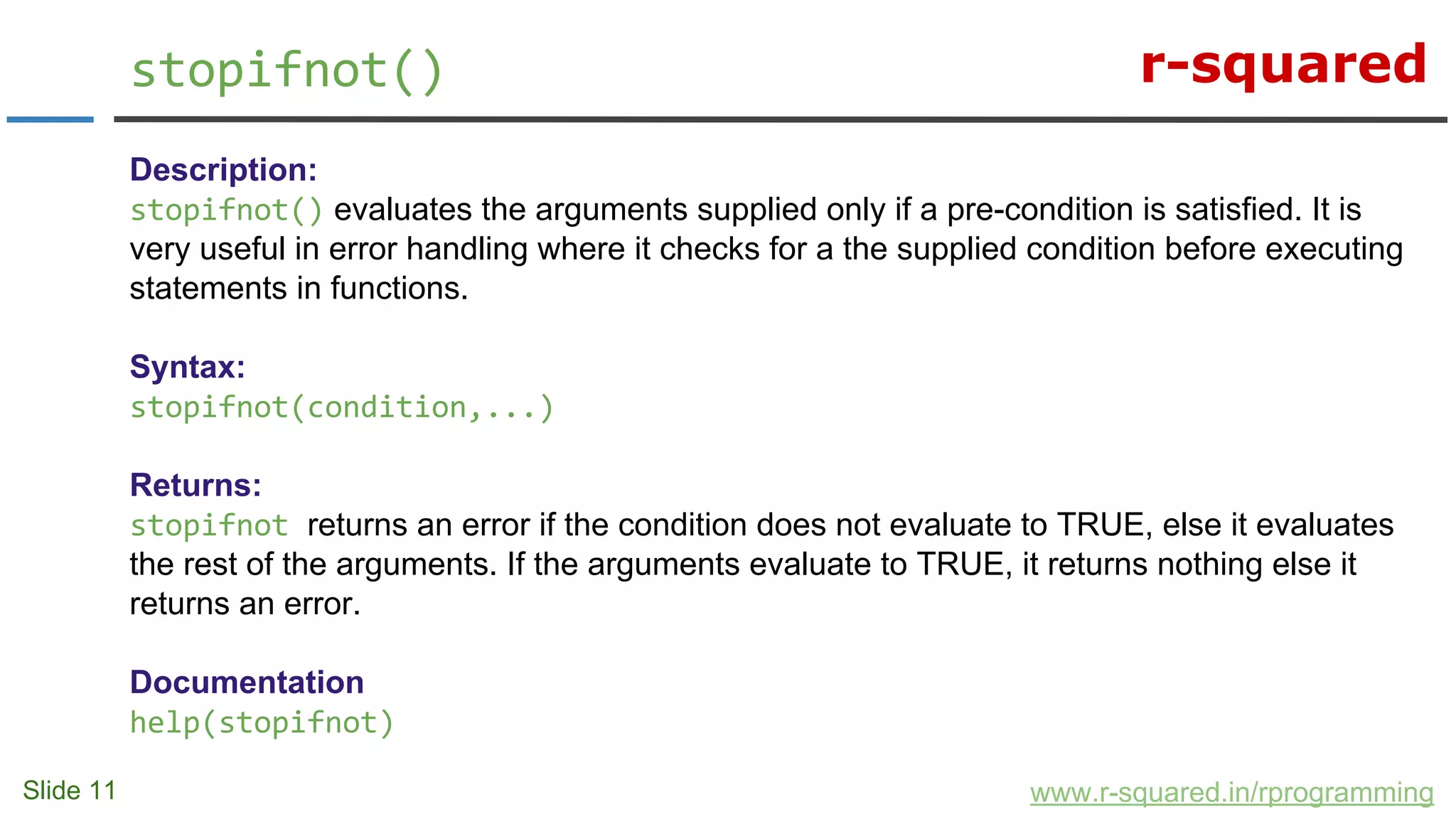 stopifnot()

r-squared

Description:
stopifnot() evaluates the arguments supplied only if a pre-condition is satisfied. It is very useful in error handling where it checks for a the supplied condition before executing statements in functions.

Syntax:
stopifnot(condition,...)

Returns:
stopifnot returns an error if the condition does not evaluate to TRUE, else it evaluates the rest of the arguments. If the arguments evaluate to TRUE, it returns nothing else it returns an error.

Documentation
help(stopifnot)

Slide 11

www.r-squared.in/rprogramming